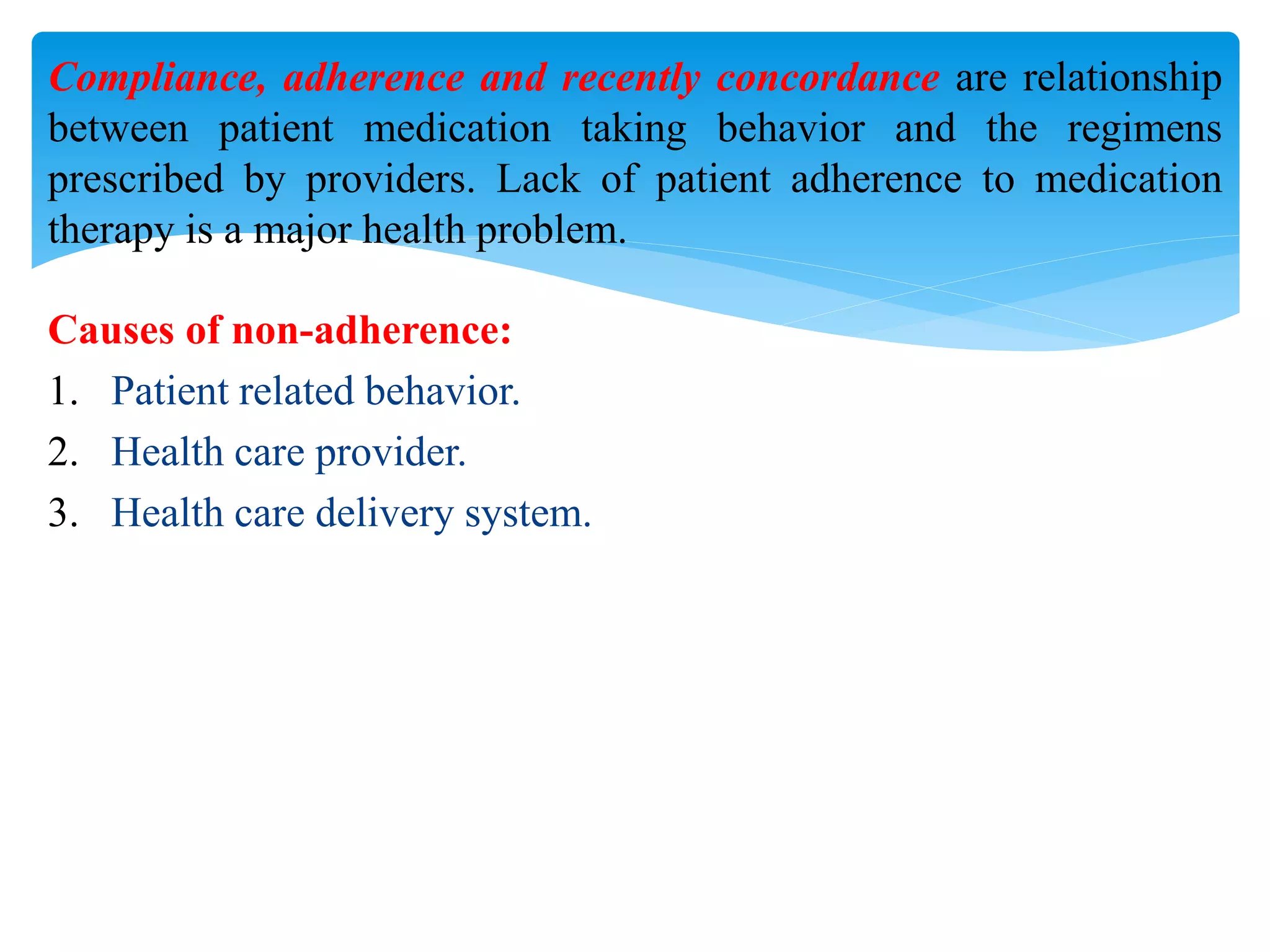 Compliance, adherence and recently concordance are relationship between patient medication taking behavior and the regimens prescribed by providers. Lack of patient adherence to medication therapy is a major health problem.

Causes of non-adherence:
1. Patient related behavior.
2. Health care provider.
3. Health care delivery system.